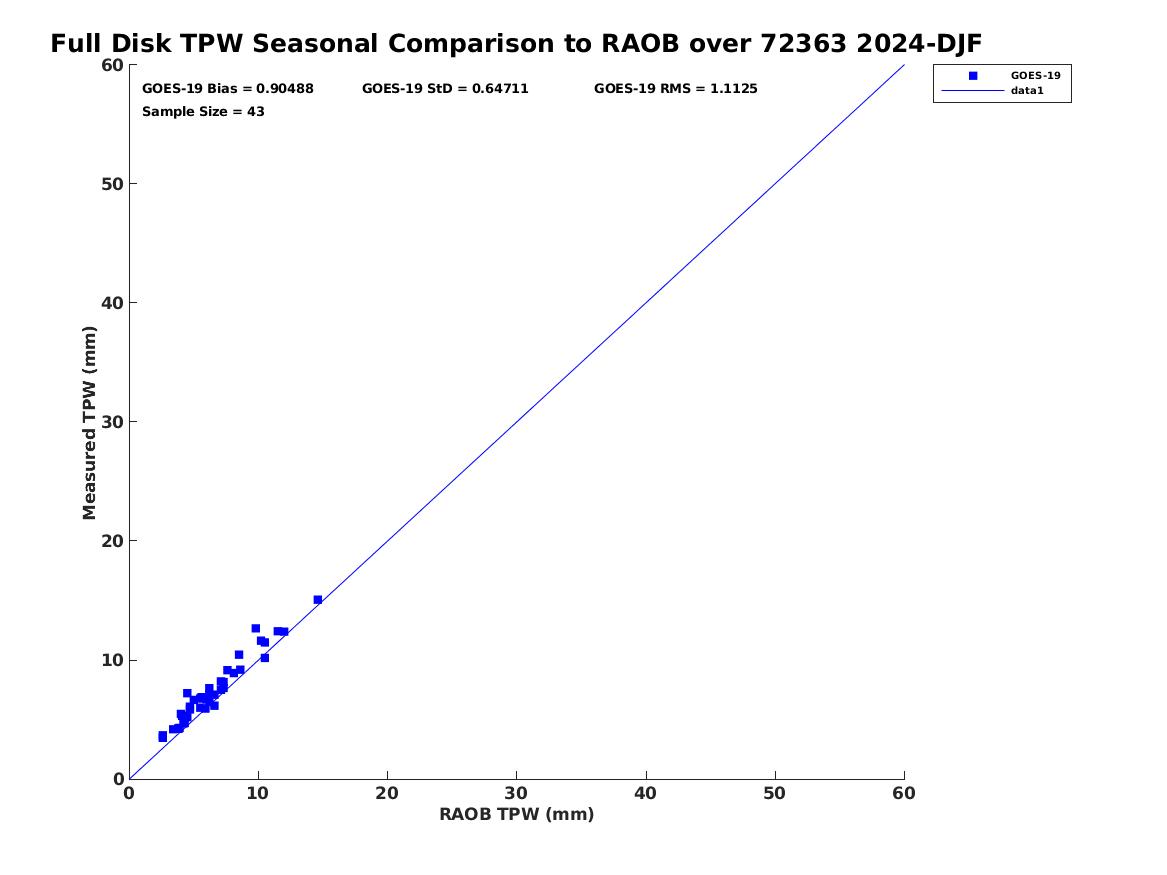 Full Disk TPW Seasonal Comparison to RAOB over 72363 2024-DJF

GOES-19 Bias = 0.90488 GOES-19 StD = 0.64711 GOES-19 RMS = 1.1125
Sample Size = 43

GOES-19
data1

Measured TPW (mm)

60
50
40
30
20
10
0

0 10 20 30 40 50 60

RAOB TPW (mm)